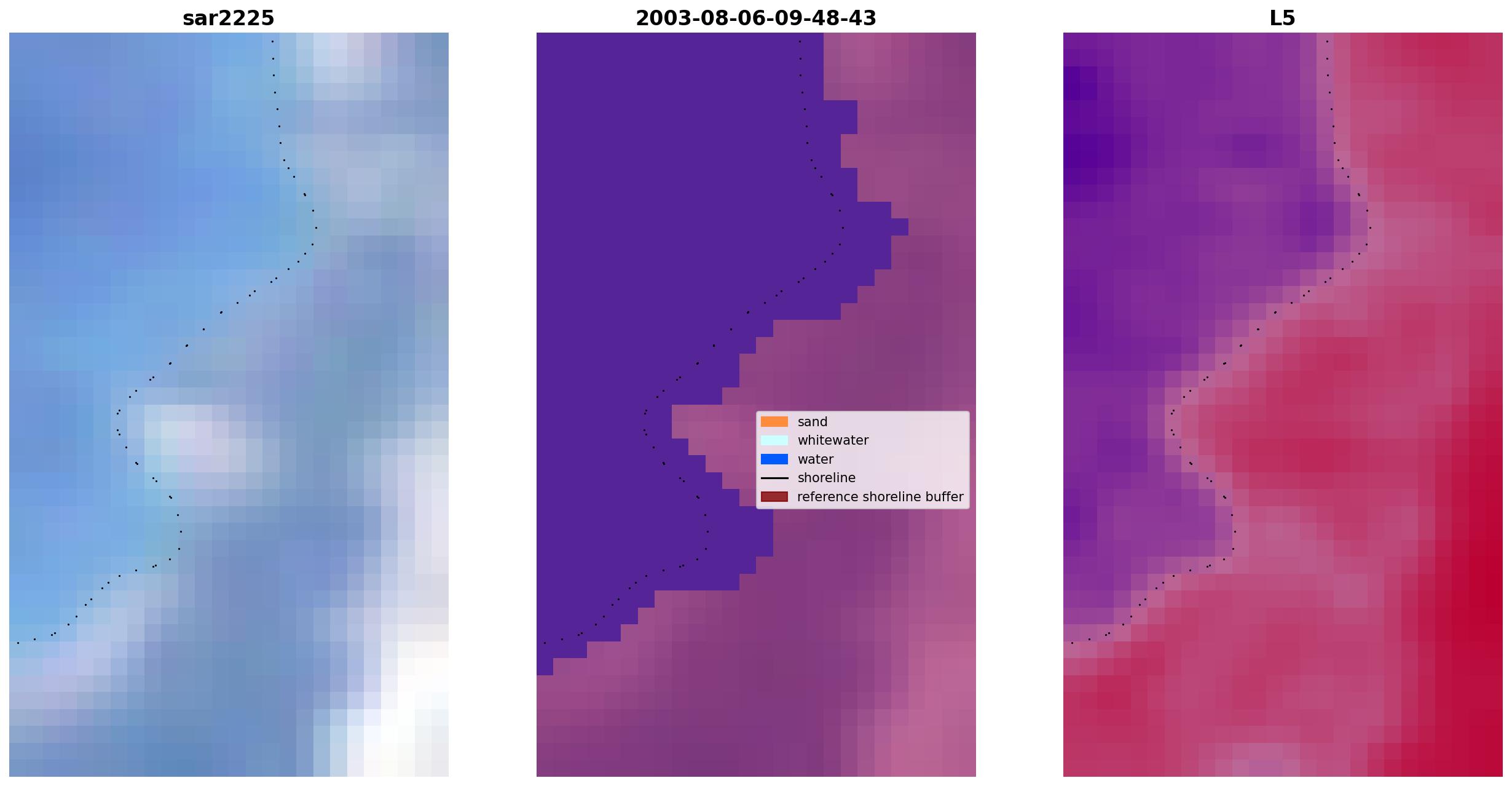 sar2225

2003-08-06-09-48-43

sand
whitewater
water
shoreline
reference shoreline buffer

L5